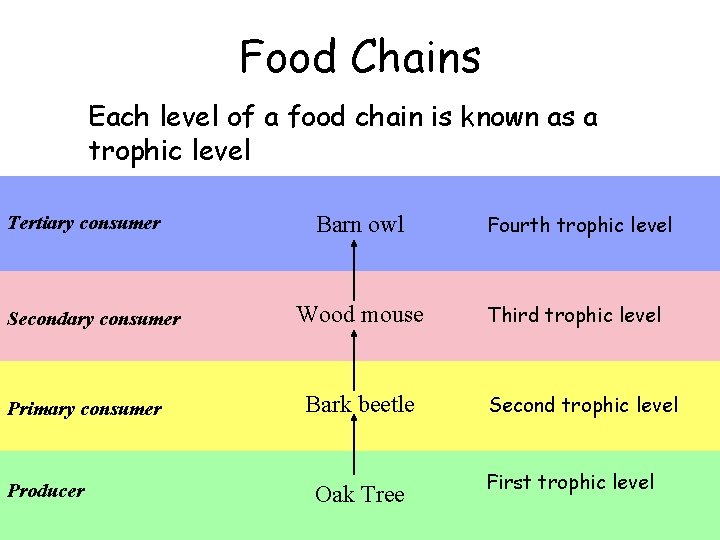 Food Chains

Each level of a food chain is known as a trophic level

Tertiary consumer

Barn owl

Fourth trophic level

Secondary consumer

Wood mouse

Third trophic level

Primary consumer

Bark beetle

Second trophic level

Producer

Oak Tree

First trophic level